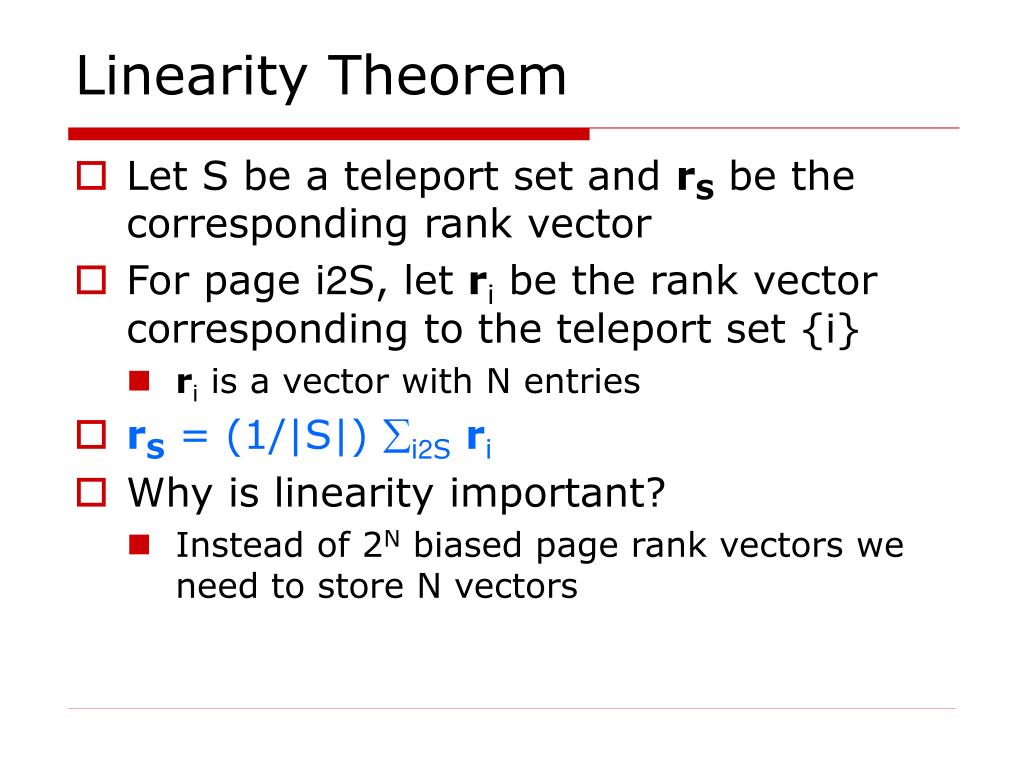 Linearity Theorem

Let S be a teleport set and $\mathbf{r}_S$ be the corresponding rank vector

For page i2S, let $\mathbf{r}_i$ be the rank vector corresponding to the teleport set {i}

$\mathbf{r}_i$ is a vector with N entries

$\mathbf{r}_S = (1/|S|) \sum_{i2S} \mathbf{r}_i$

Why is linearity important?

Instead of $2^N$ biased page rank vectors we need to store N vectors